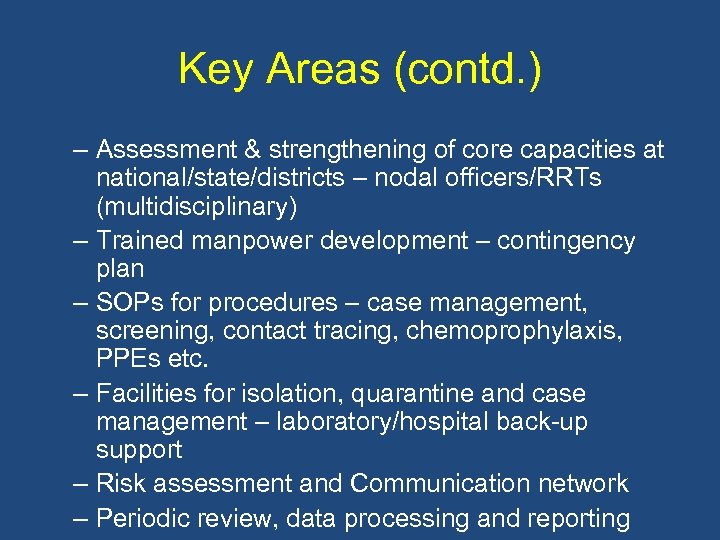 Key Areas (contd.)

– Assessment & strengthening of core capacities at national/state/districts – nodal officers/RRTs (multidisciplinary)
– Trained manpower development – contingency plan
– SOPs for procedures – case management, screening, contact tracing, chemoprophylaxis, PPEs etc.
– Facilities for isolation, quarantine and case management – laboratory/hospital back-up support
– Risk assessment and Communication network
– Periodic review, data processing and reporting